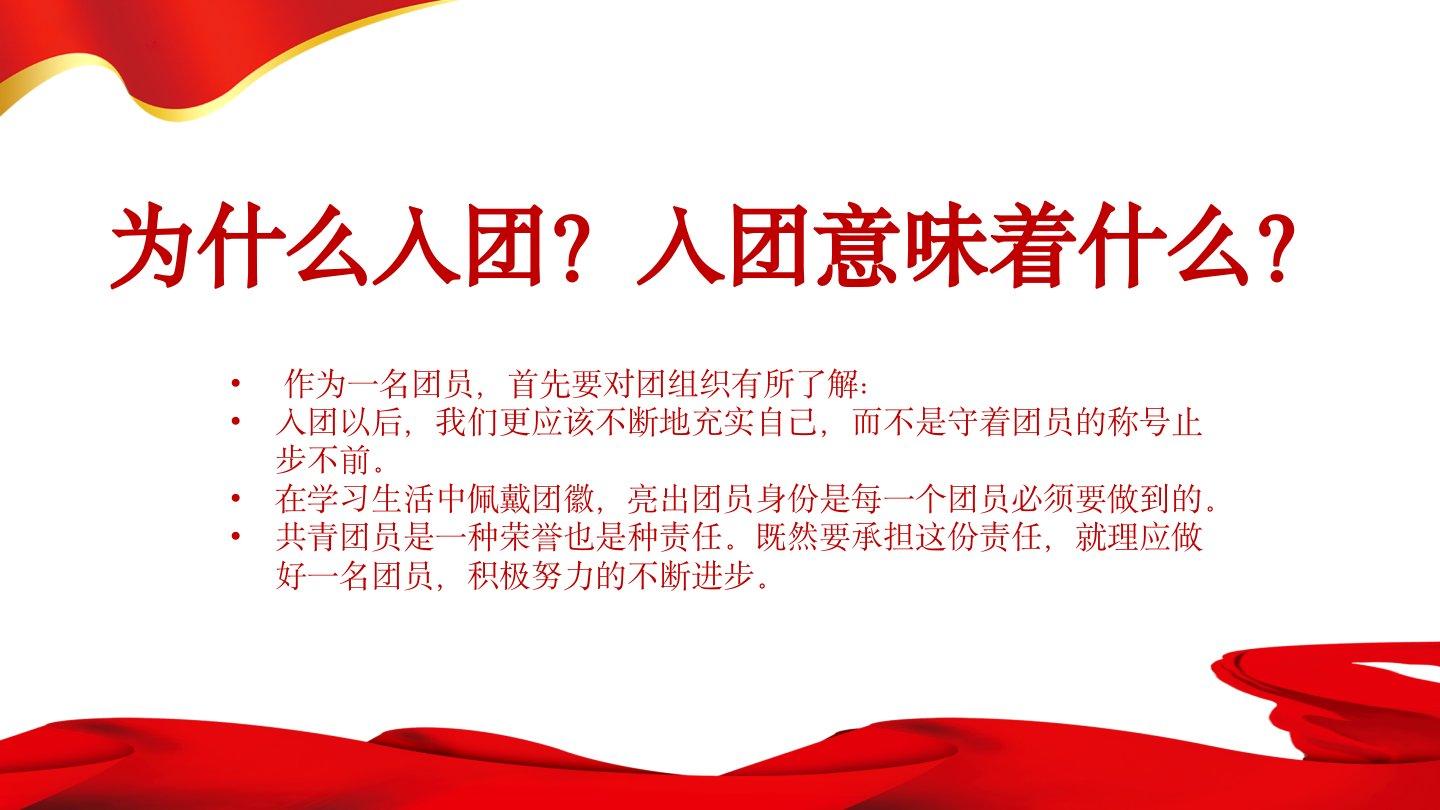 为什么入团？入团意味着什么？

• 作为一名团员，首先要对团组织有所了解：
• 入团以后，我们更应该不断地充实自己，而不是守着团员的称号止步不前。
• 在学习生活中佩戴团徽，亮出团员身份是每一个团员必须要做到的。
• 共青团员是一种荣誉也是种责任。既然要承担这份责任，就理应做好一名团员，积极努力的不断进步。